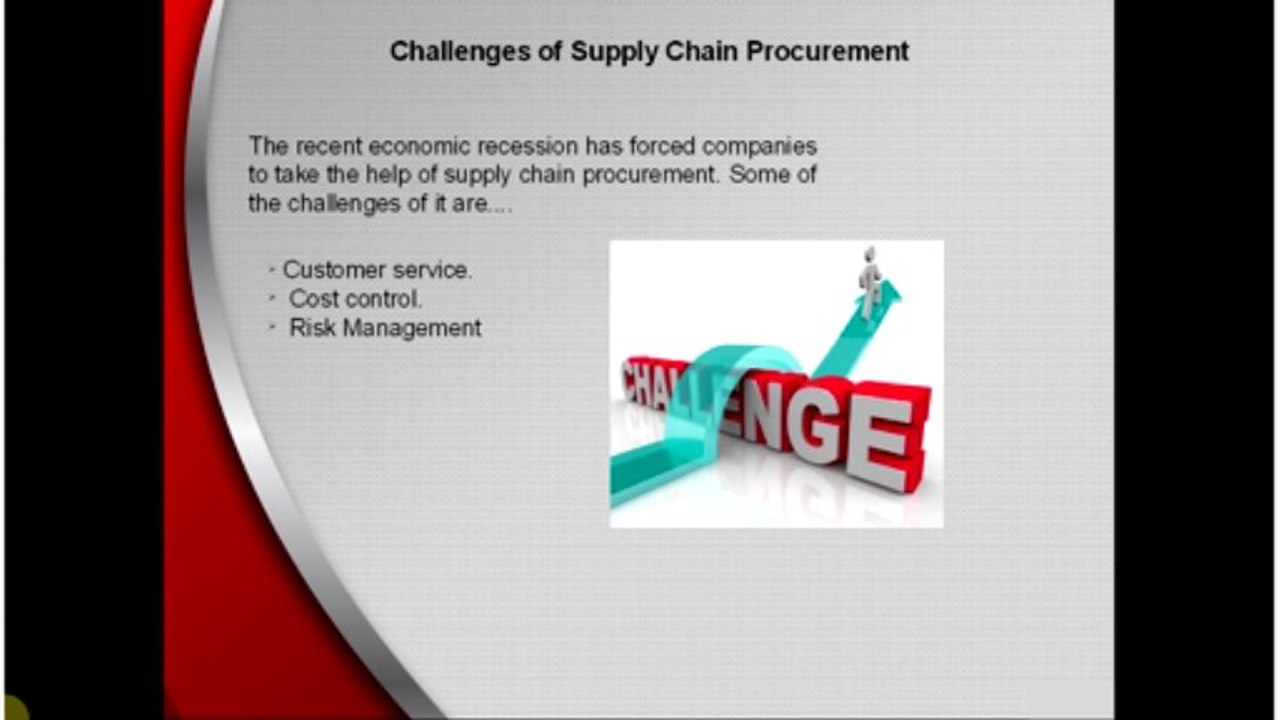 Challenges of Supply Chain Procurement

The recent economic recession has forced companies to take the help of supply chain procurement. Some of the challenges of it are....

- Customer service.
- Cost control.
- Risk Management

CHALLENGE